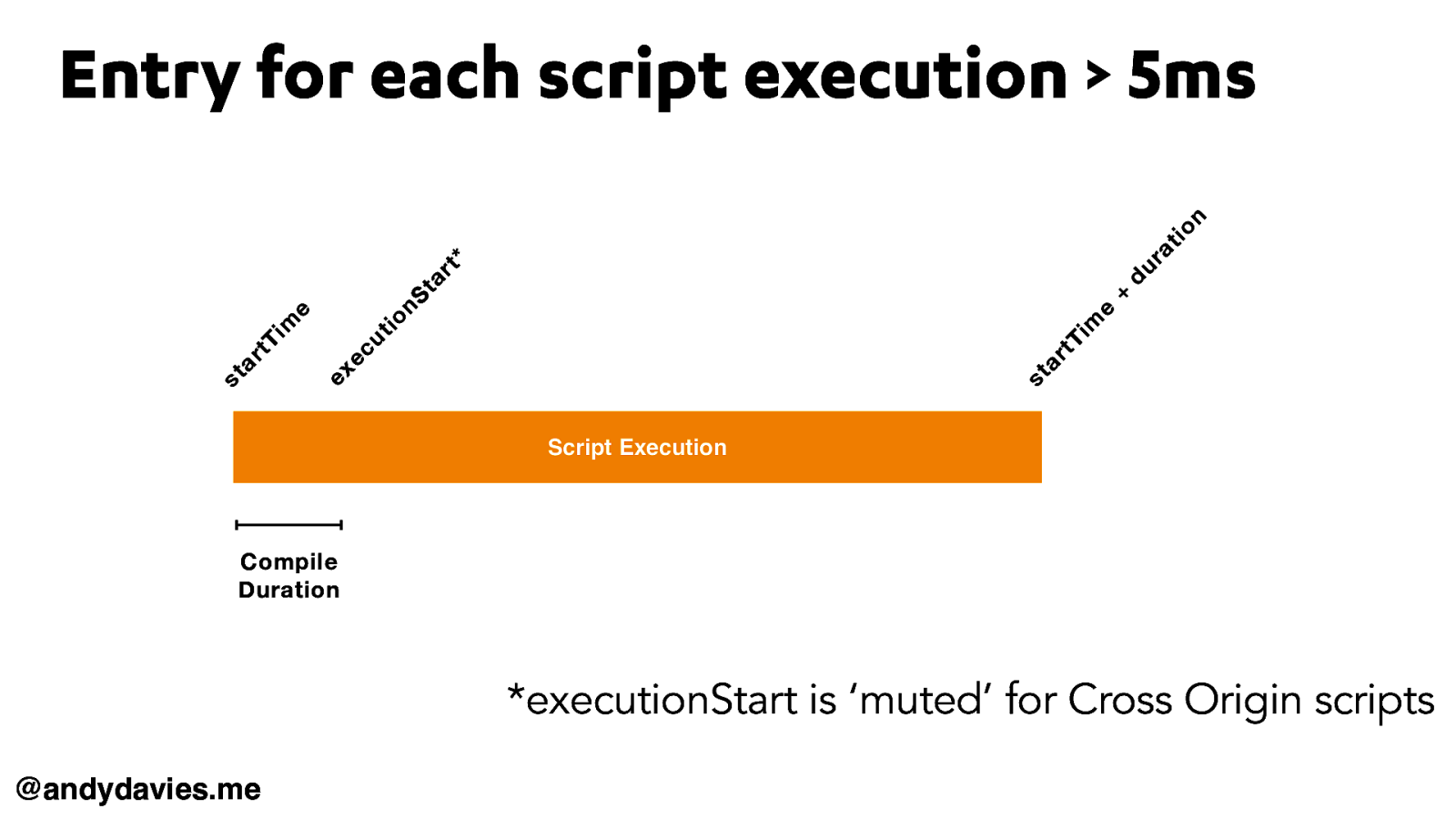 Entry for each script execution > 5ms

startTime

executionStart*

startTime + duration

Script Execution

Compile Duration

*executionStart is ‘muted’ for Cross Origin scripts

@andydavies.me